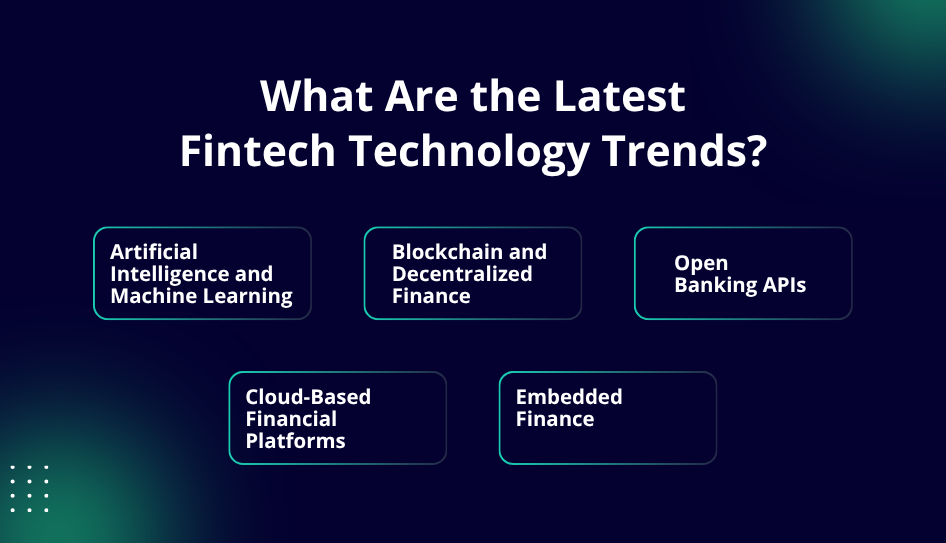 What Are the Latest Fintech Technology Trends?

Artificial Intelligence and Machine Learning

Blockchain and Decentralized Finance

Open Banking APIs

Cloud-Based Financial Platforms

Embedded Finance